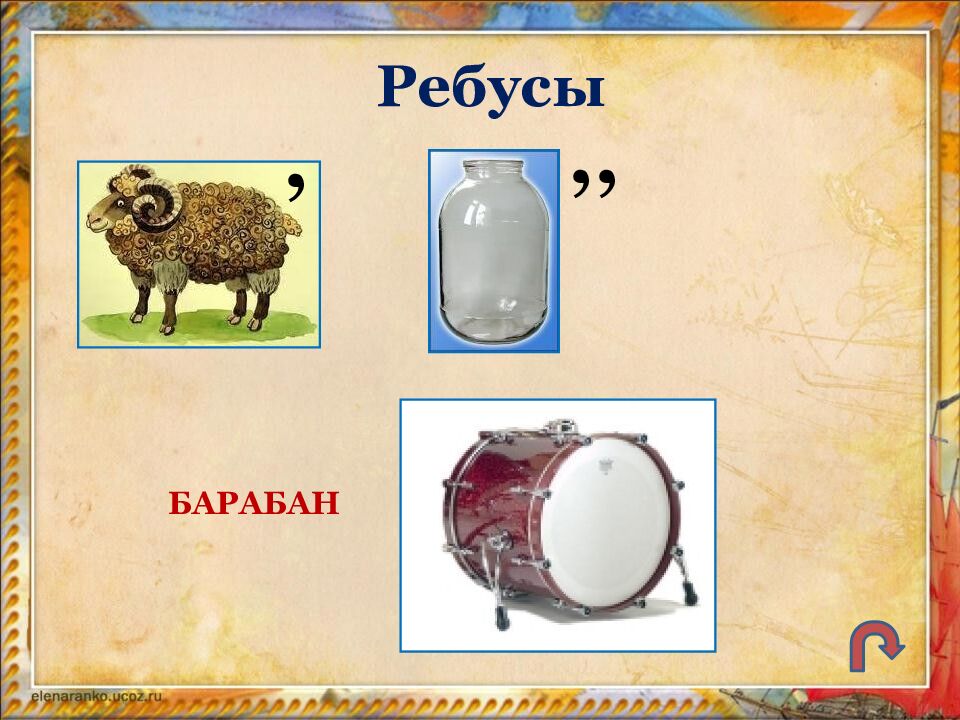 Ребусы

,

,,

БАРАБАН

elenaranko.ucoz.ru